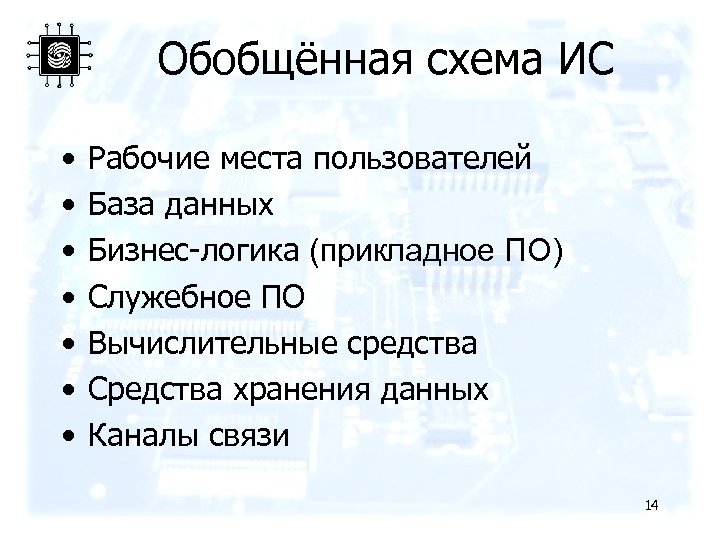 Обобщённая схема ИС

• Рабочие места пользователей
• База данных
• Бизнес-логика (прикладное ПО)
• Служебное ПО
• Вычислительные средства
• Средства хранения данных
• Каналы связи

14